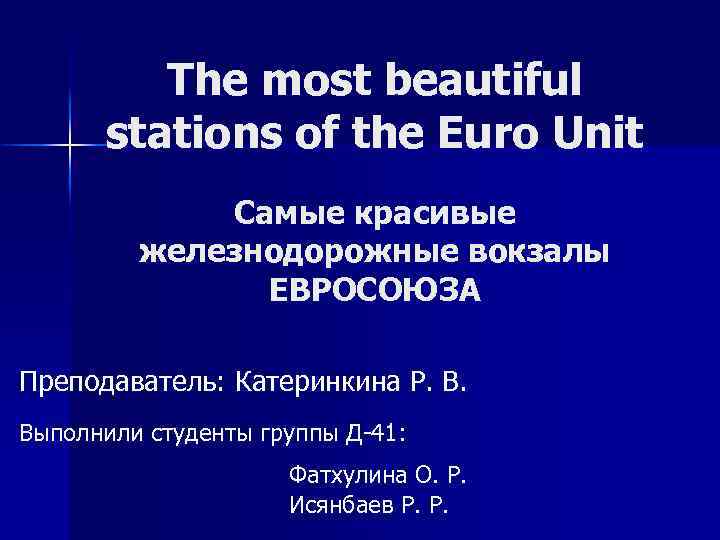 The most beautiful stations of the Euro Unit

Самые красивые железнодорожные вокзалы ЕВРОСОЮЗА

Преподаватель: Катеринкина Р. В.

Выполнили студенты группы Д-41:

Фатхулина О. Р.
Исянбаев Р. Р.